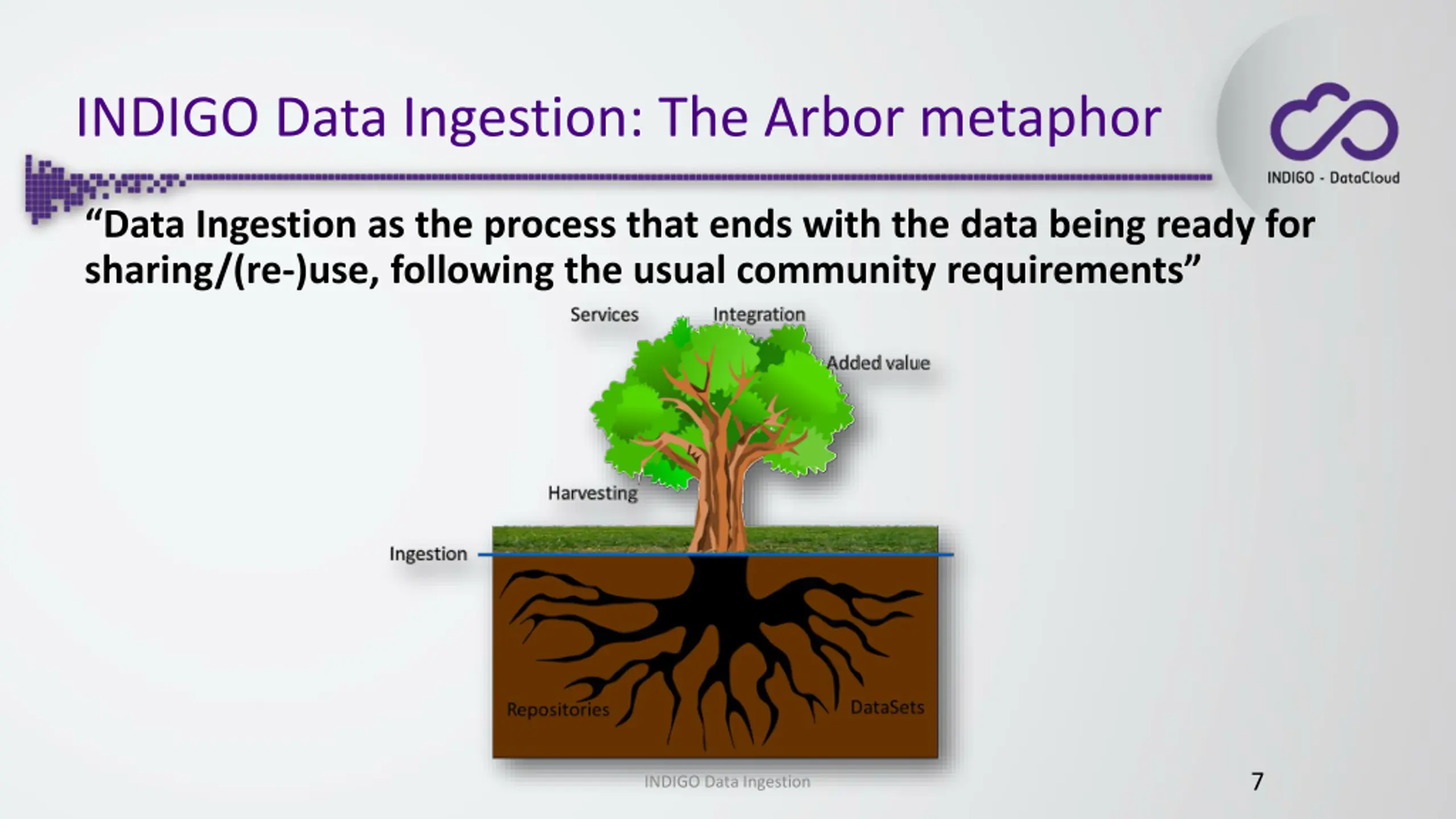 INDIGO Data Ingestion: The Arbor metaphor

INDIGO - DataCloud

“Data Ingestion as the process that ends with the data being ready for sharing/(re-)use, following the usual community requirements”

Services

Integration

Added value

Harvesting

Ingestion

Repositories

DataSets

INDIGO Data Ingestion

7